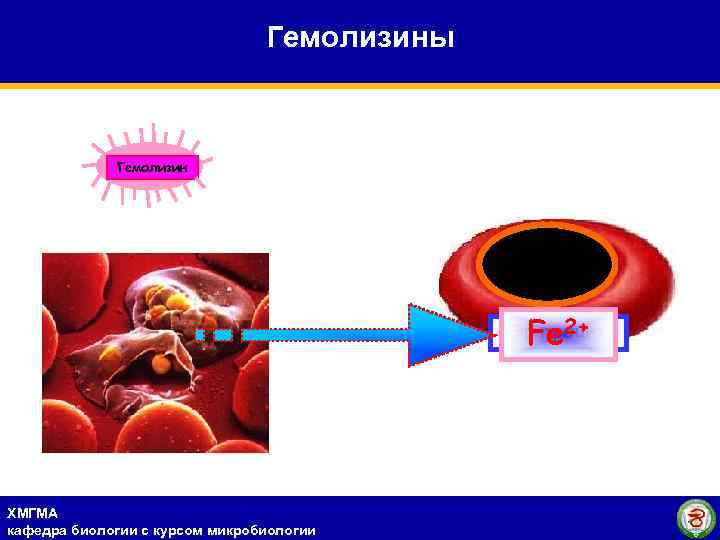 Гемолизины

Гемолизин

$Fe^{2+}$

ХМГМА
кафедра биологии с курсом микробиологии